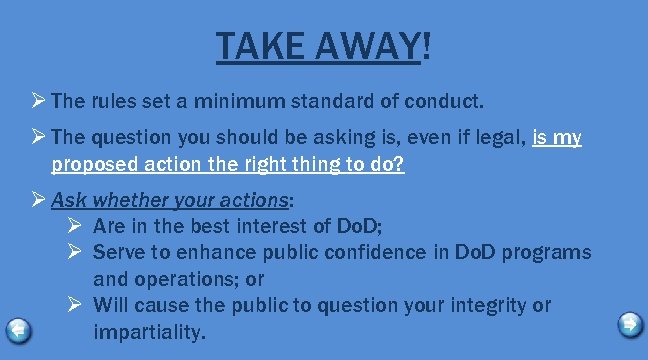 TAKE AWAY!

➢ The rules set a minimum standard of conduct.

➢ The question you should be asking is, even if legal, is my proposed action the right thing to do?

➢ Ask whether your actions:

➢ Are in the best interest of DoD;

➢ Serve to enhance public confidence in DoD programs and operations; or

➢ Will cause the public to question your integrity or impartiality.